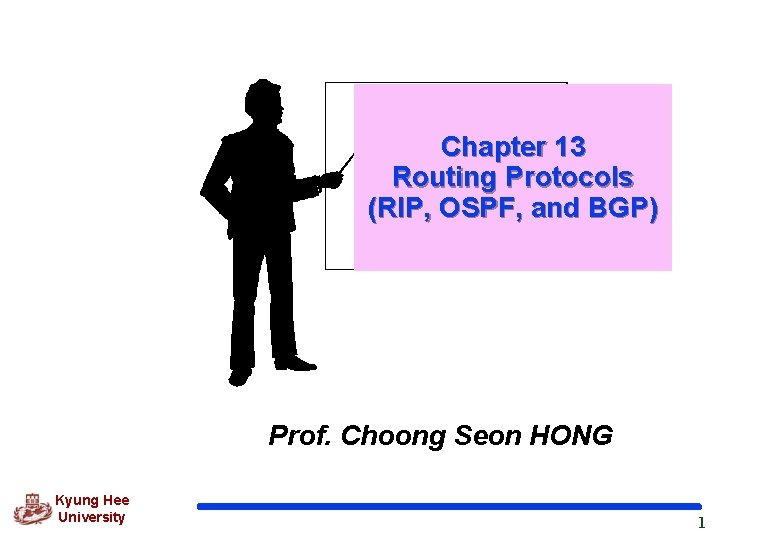 Chapter 13
Routing Protocols
(RIP, OSPF, and BGP)

Prof. Choong Seon HONG

Kyung Hee University

1